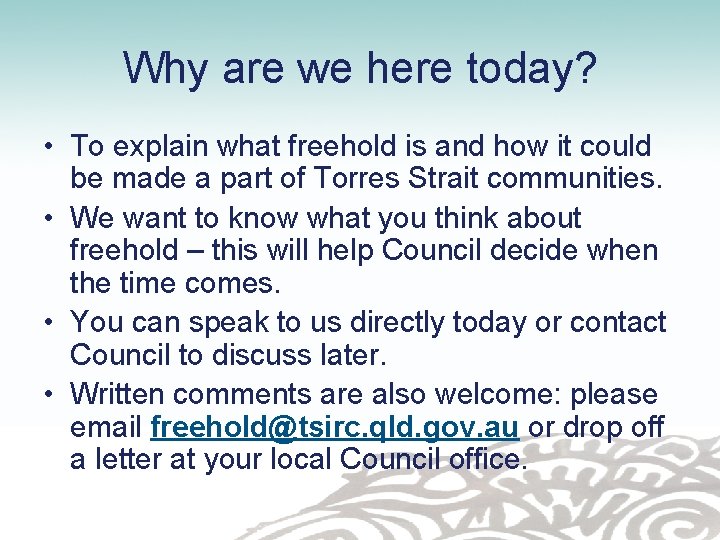 Why are we here today?

• To explain what freehold is and how it could be made a part of Torres Strait communities.
• We want to know what you think about freehold – this will help Council decide when the time comes.
• You can speak to us directly today or contact Council to discuss later.
• Written comments are also welcome: please email freehold@tsirc.qld.gov.au or drop off a letter at your local Council office.